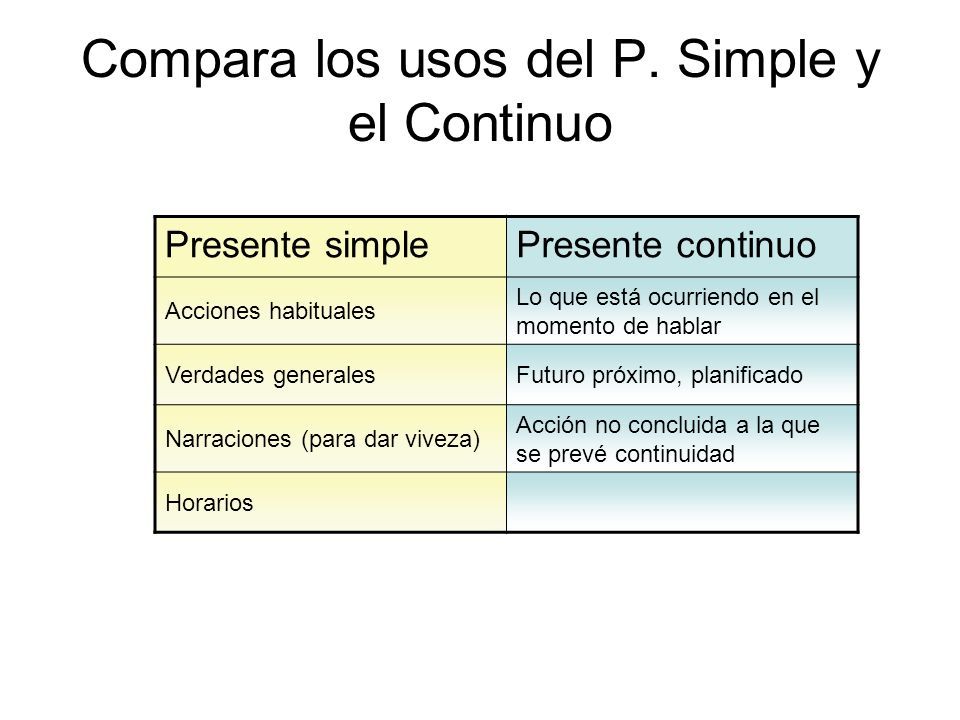 Compara los usos del P. Simple y el Continuo

| Presente simple | Presente continuo |
|---|---|
| Acciones habituales | Lo que está ocurriendo en el momento de hablar |
| Verdades generales | Futuro próximo, planificado |
| Narraciones (para dar viveza) | Acción no concluida a la que se prevé continuidad |
| Horarios | |